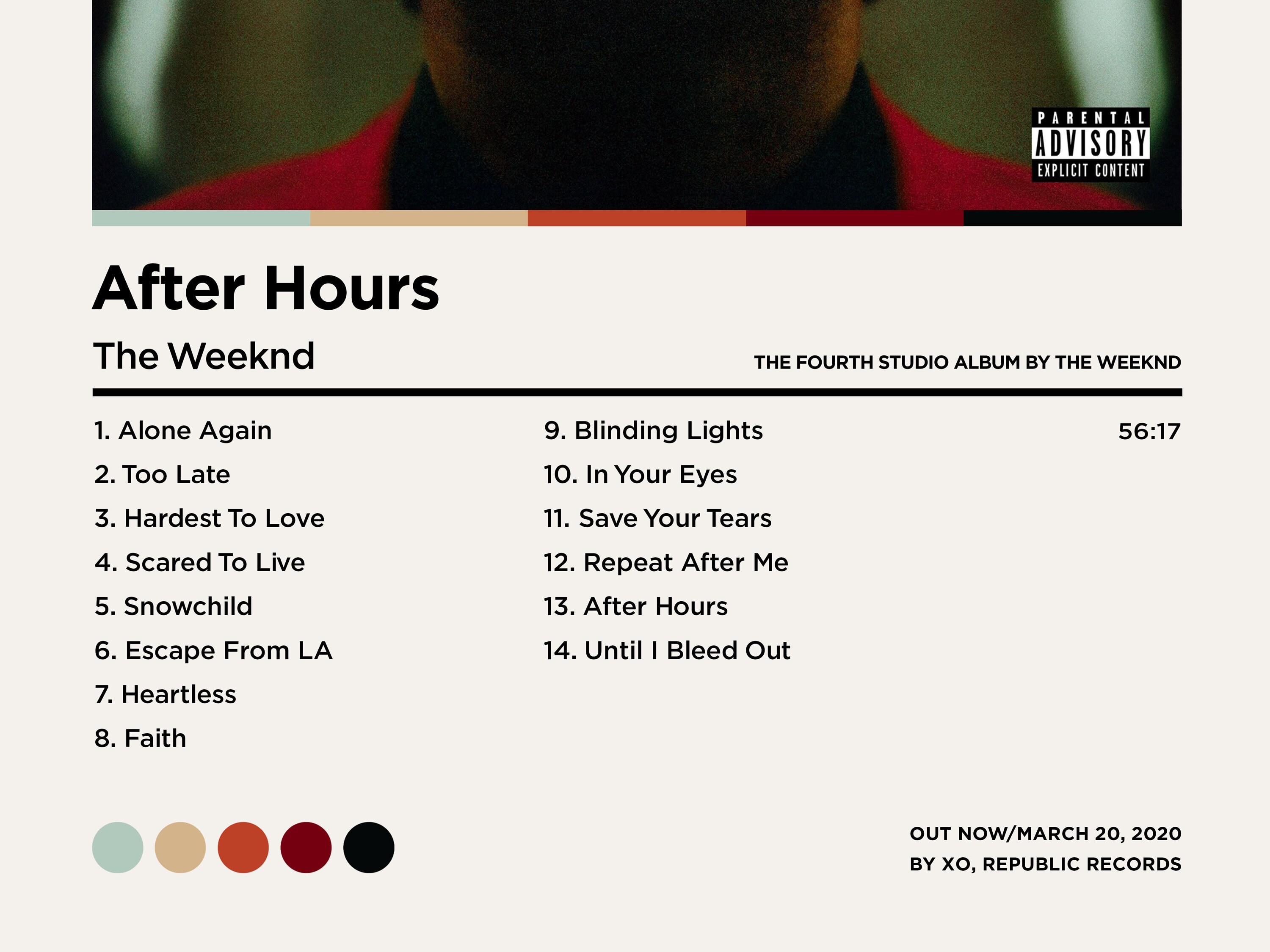 PARENTAL
ADVISORY
EXPLICIT CONTENT

After Hours

The Weeknd

THE FOURTH STUDIO ALBUM BY THE WEEKND

1. Alone Again
2. Too Late
3. Hardest To Love
4. Scared To Live
5. Snowchild
6. Escape From LA
7. Heartless
8. Faith

9. Blinding Lights
10. In Your Eyes
11. Save Your Tears
12. Repeat After Me
13. After Hours
14. Until I Bleed Out

56:17

OUT NOW/MARCH 20, 2020
BY XO, REPUBLIC RECORDS